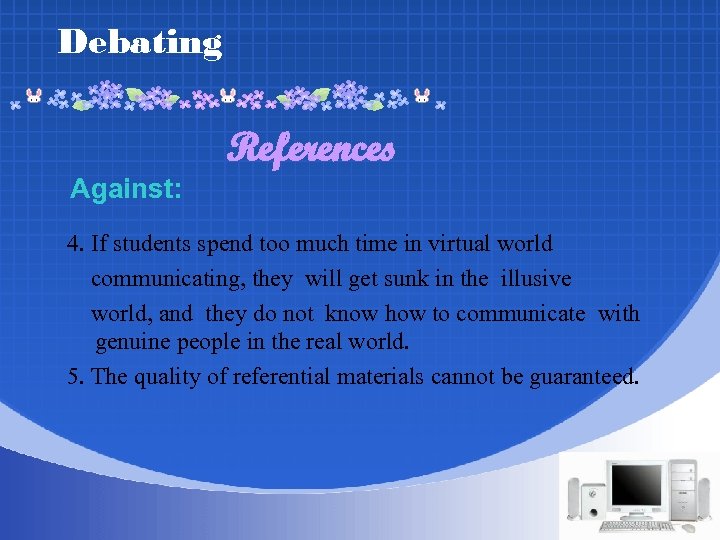 Debating

References

Against:

4. If students spend too much time in virtual world communicating, they will get sunk in the illusive world, and they do not know how to communicate with genuine people in the real world.

5. The quality of referential materials cannot be guaranteed.